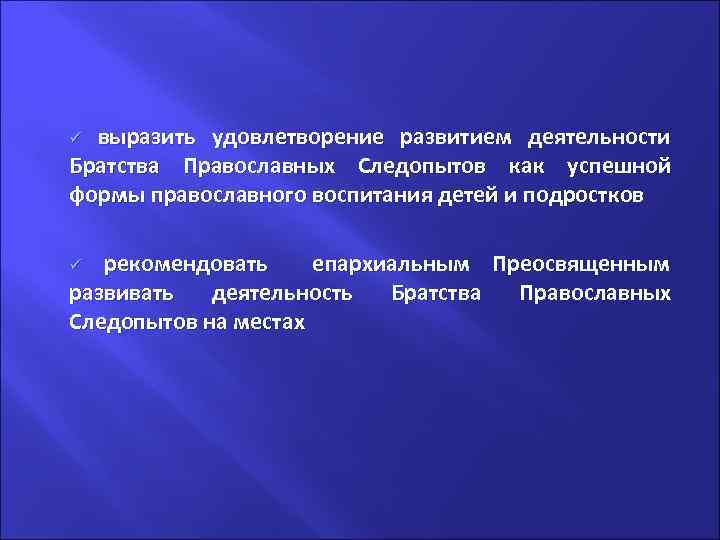 ✓ выразить удовлетворение развитием деятельности Братства Православных Следопытов как успешной формы православного воспитания детей и подростков

✓ рекомендовать епархиальным Преосвященным развивать деятельность Братства Православных Следопытов на местах